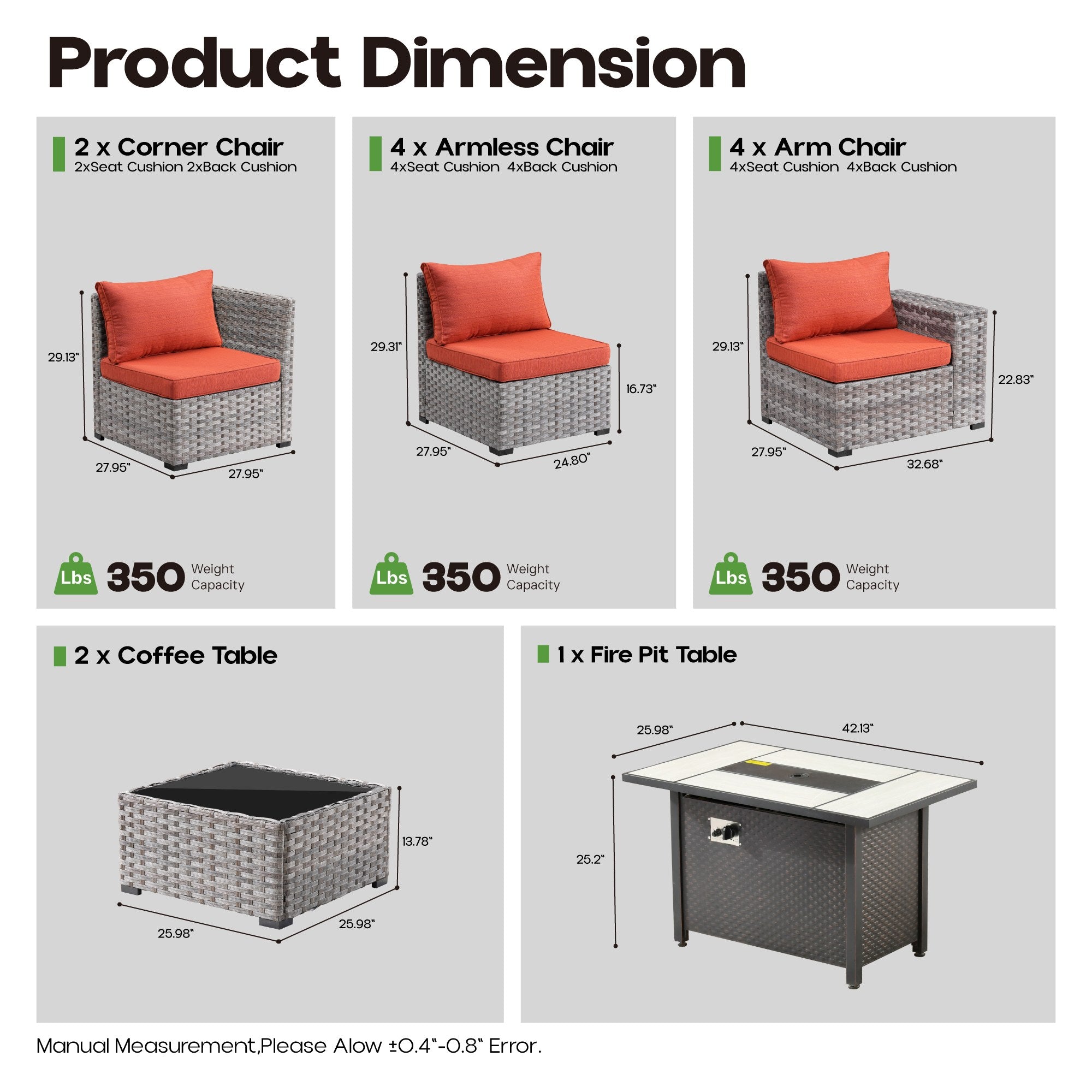 Product Dimension

2 x Corner Chair
2xSeat Cushion 2xBack Cushion

29.13"
27.95"
27.95"

Lbs 350 Weight Capacity

4 x Armless Chair
4xSeat Cushion 4xBack Cushion

29.31"
16.73"
27.95"
24.80"

Lbs 350 Weight Capacity

4 x Arm Chair
4xSeat Cushion 4xBack Cushion

29.13"
22.83"
27.95"
32.68"

Lbs 350 Weight Capacity

2 x Coffee Table

13.78"
25.98"
25.98"

1 x Fire Pit Table

25.98"
42.13"
25.2"

Manual Measurement,Please Alow ±0.4"-0.8" Error.